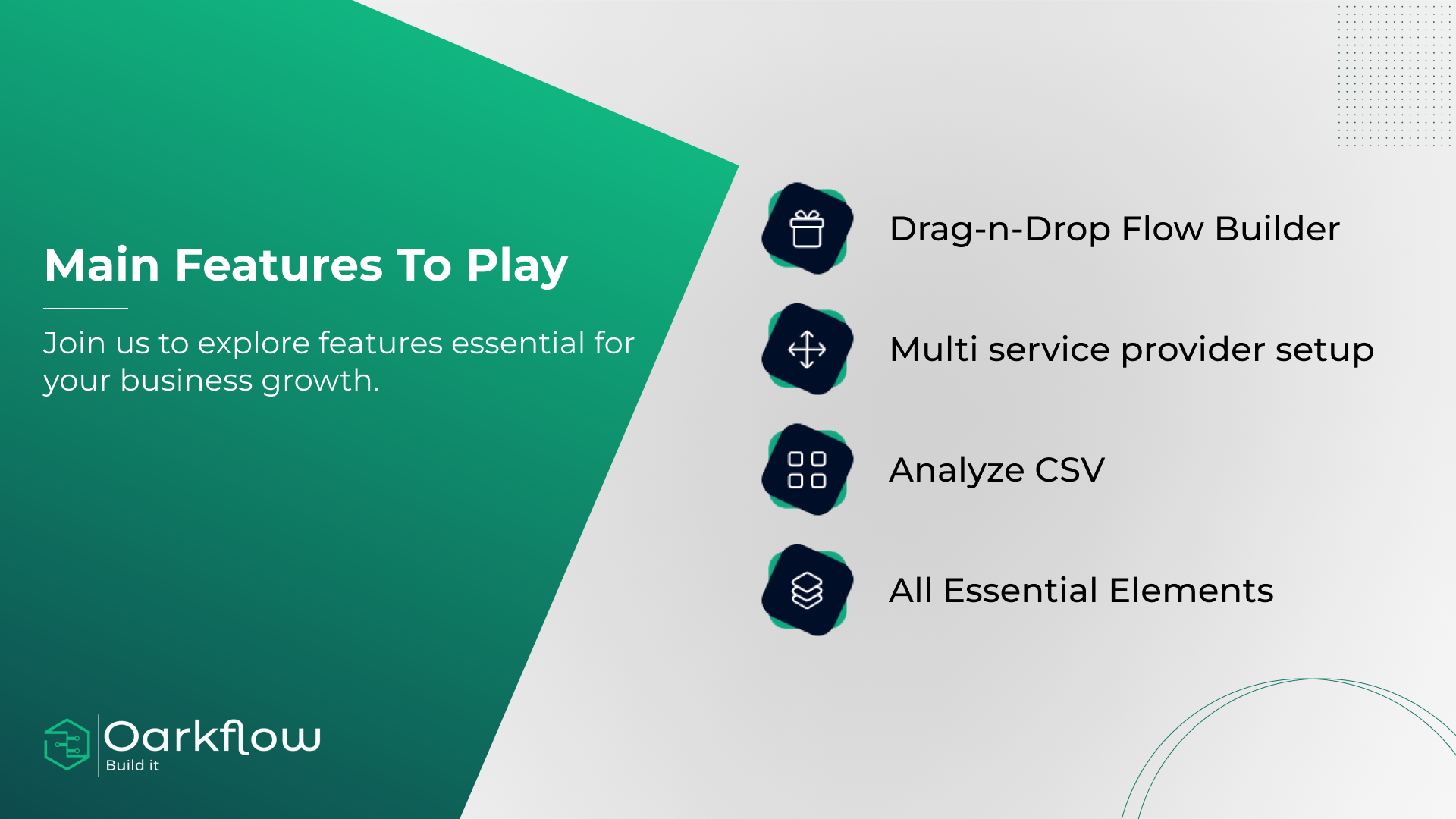 Main Features To Play

Join us to explore features essential for your business growth.

Oarkflow
Build it

Drag-n-Drop Flow Builder

Multi service provider setup

Analyze CSV

All Essential Elements